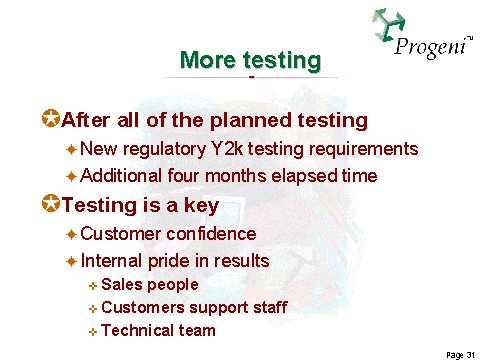 Progeni™

More testing

After all of the planned testing
New regulatory Y2k testing requirements
Additional four months elapsed time

Testing is a key
Customer confidence
Internal pride in results
Sales people
Customers support staff
Technical team

Page 31